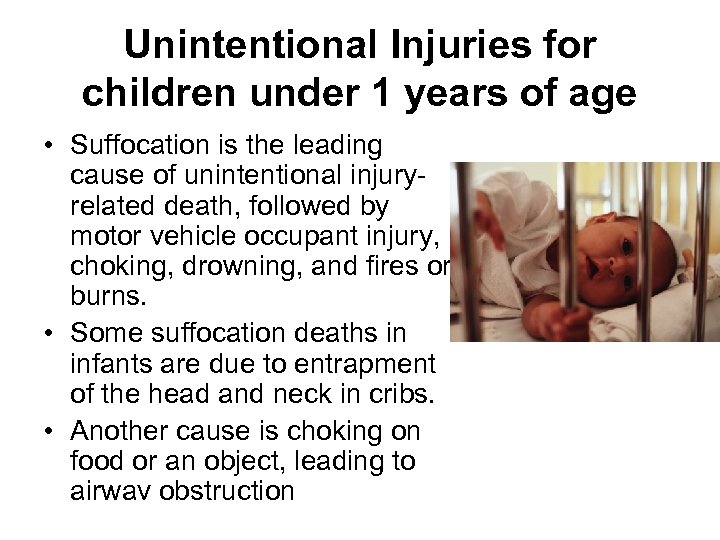 Unintentional Injuries for children under 1 years of age

• Suffocation is the leading cause of unintentional injury-related death, followed by motor vehicle occupant injury, choking, drowning, and fires or burns.

• Some suffocation deaths in infants are due to entrapment of the head and neck in cribs.

• Another cause is choking on food or an object, leading to airway obstruction